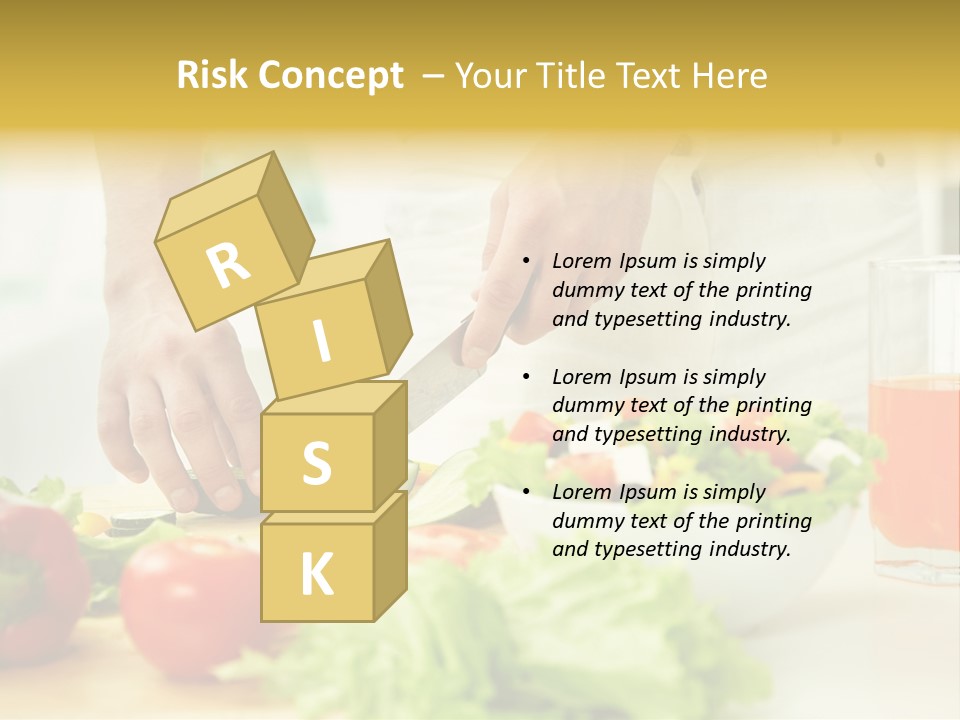 Risk Concept – Your Title Text Here

R
I
S
K

• Lorem Ipsum is simply dummy text of the printing and typesetting industry.

• Lorem Ipsum is simply dummy text of the printing and typesetting industry.

• Lorem Ipsum is simply dummy text of the printing and typesetting industry.